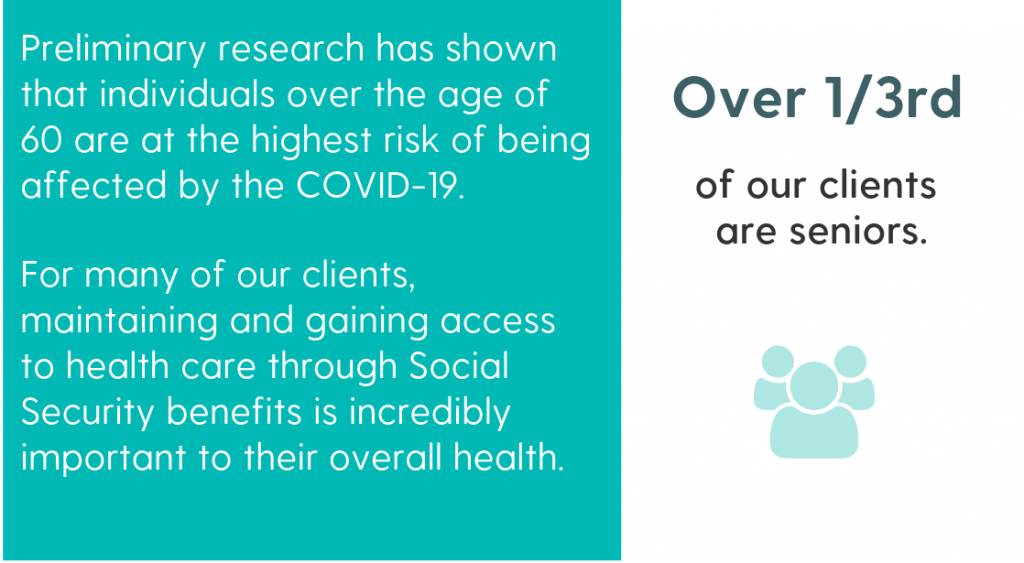 Preliminary research has shown that individuals over the age of 60 are at the highest risk of being affected by the COVID-19.

For many of our clients, maintaining and gaining access to health care through Social Security benefits is incredibly important to their overall health.

Over 1/3rd

of our clients are seniors.